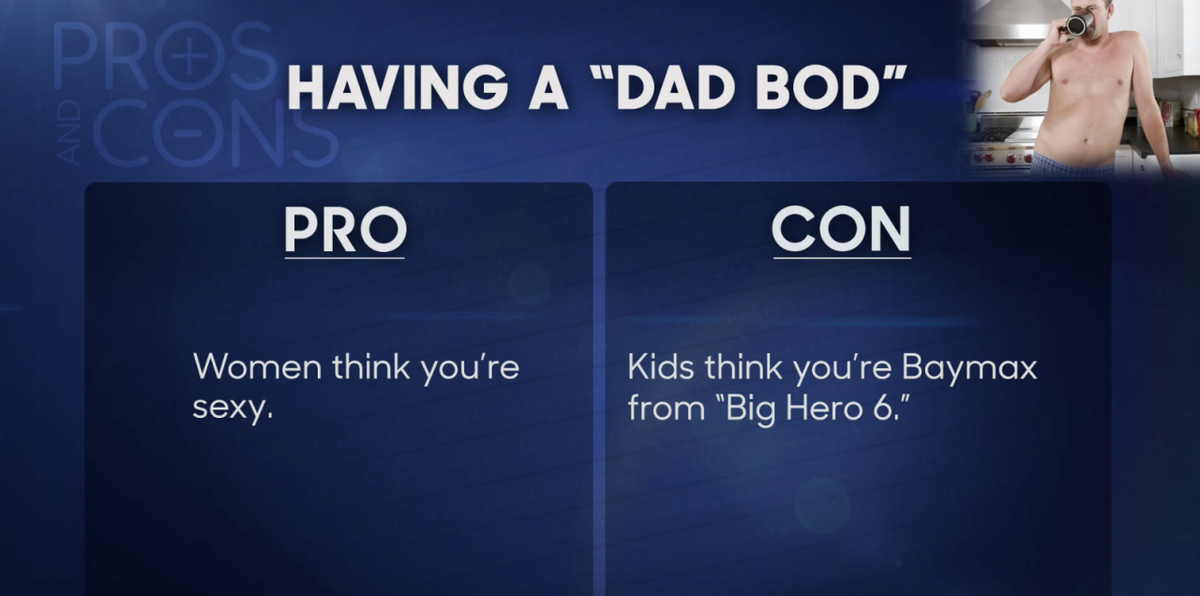 PROS AND CONS

HAVING A "DAD BOD"

PRO

Women think you're sexy.

CON

Kids think you're Baymax from "Big Hero 6."